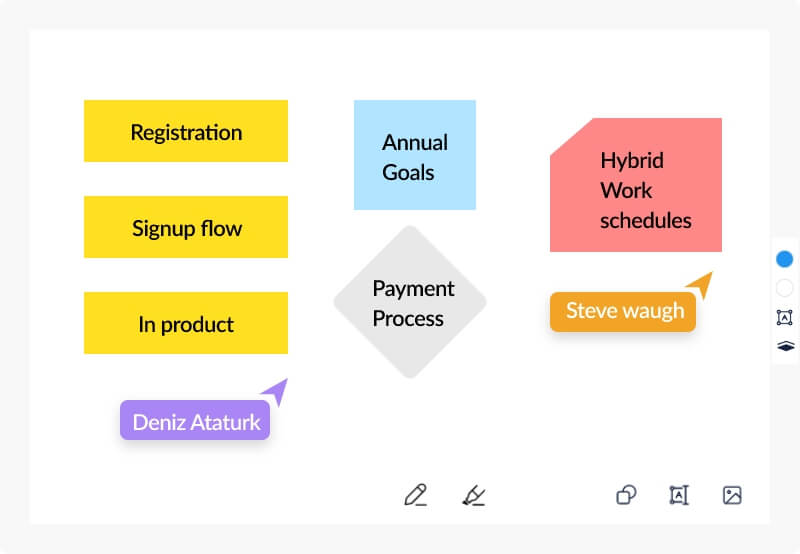 Registration

Signup flow

In product

Deniz Ataturk

Annual Goals

Payment Process

Hybrid Work schedules

Steve waugh